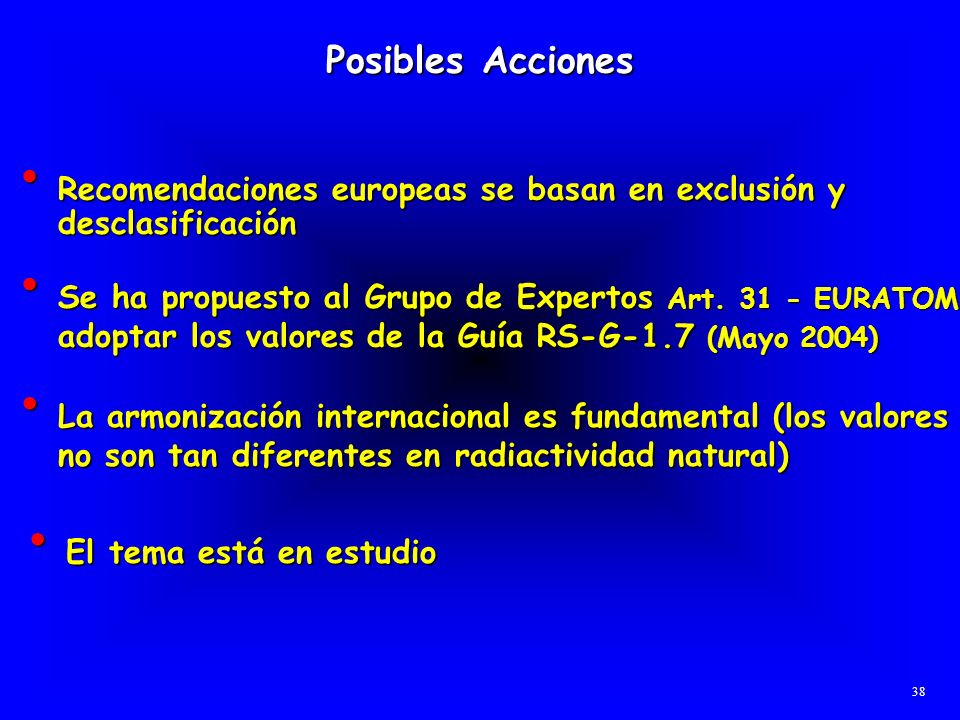 Posibles Acciones

• Recomendaciones europeas se basan en exclusión y desclasificación

• Se ha propuesto al Grupo de Expertos Art. 31 - EURATOM adoptar los valores de la Guía RS-G-1.7 (Mayo 2004)

• La armonización internacional es fundamental (los valores no son tan diferentes en radiactividad natural)

• El tema está en estudio

38